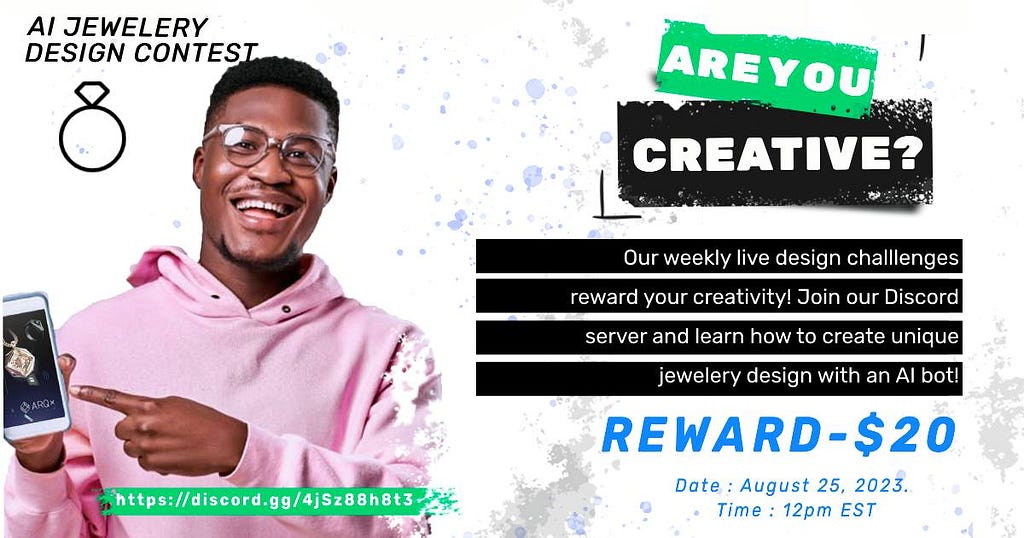 AI JEWELERY DESIGN CONTEST

ARE YOU CREATIVE?

Our weekly live design challlenges reward your creativity! Join our Discord server and learn how to create unique jewelery design with an AI bot!

REWARD-$20

Date : August 25, 2023.
Time : 12pm EST

ARQ

https://discord.gg/4jSz88h8t3